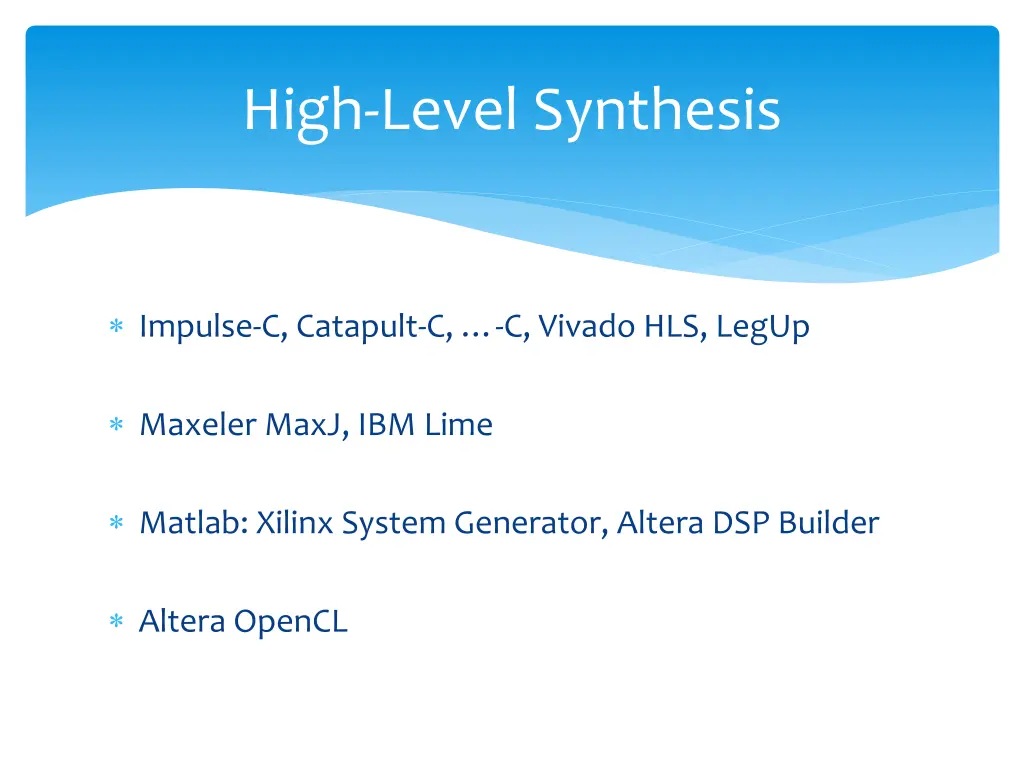 High-Level Synthesis

∗ Impulse-C, Catapult-C, …-C, Vivado HLS, LegUp

∗ Maxeler MaxJ, IBM Lime

∗ Matlab: Xilinx System Generator, Altera DSP Builder

∗ Altera OpenCL